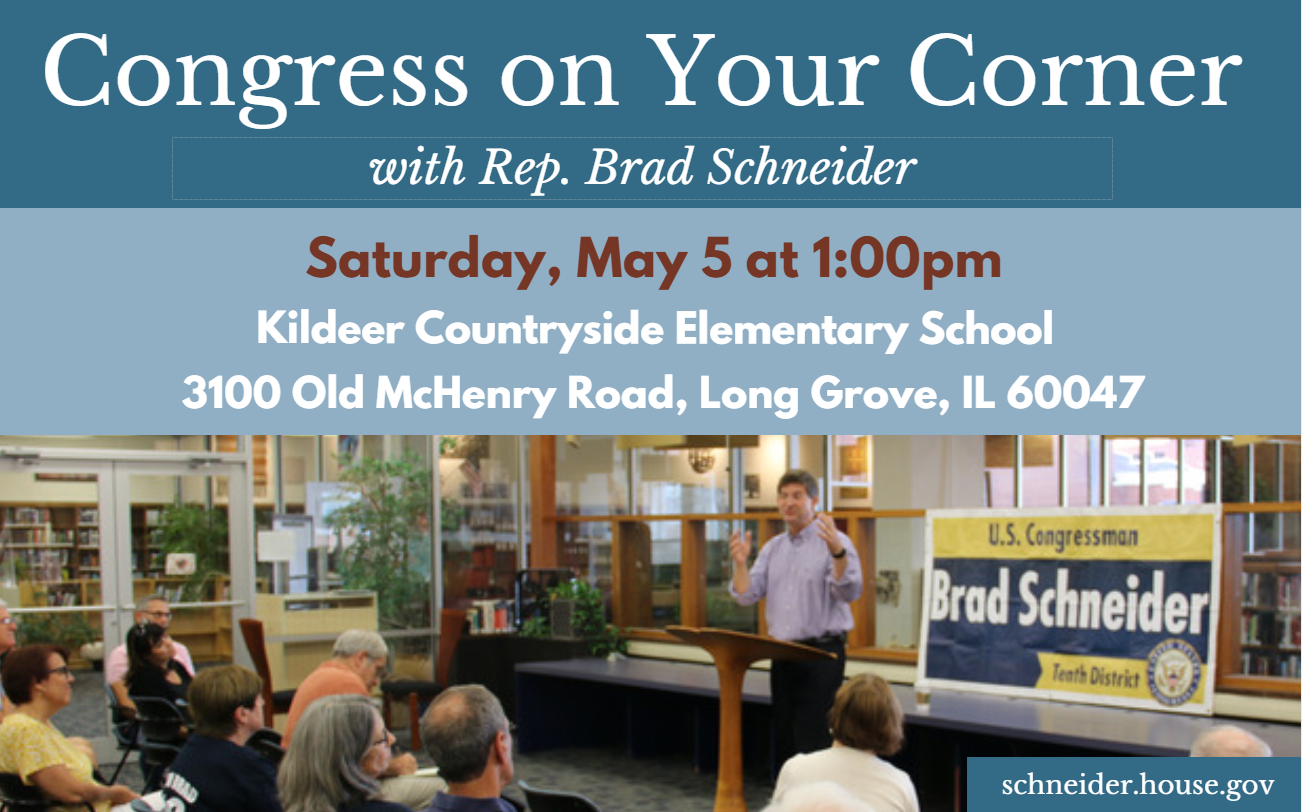 Congress on Your Corner

with Rep. Brad Schneider

Saturday, May 5 at 1:00pm

Kildeer Countryside Elementary School

3100 Old McHenry Road, Long Grove, IL 60047

U.S. Congressman

Brad Schneider

Tenth District

schneider.house.gov